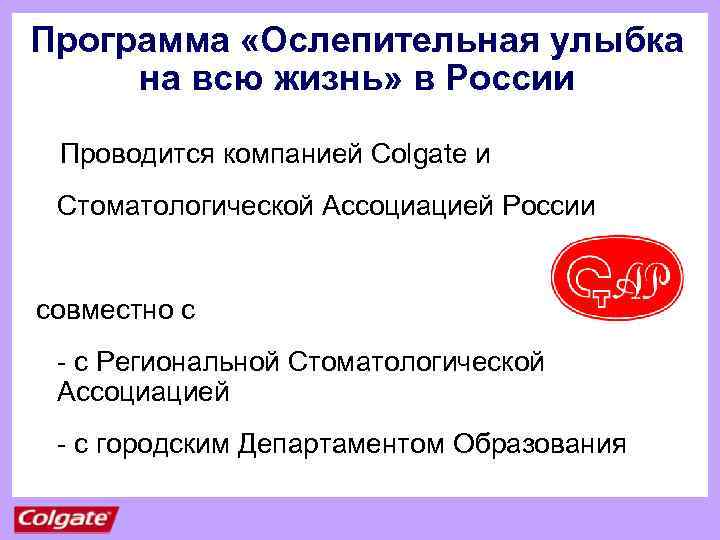 Программа «Ослепительная улыбка на всю жизнь» в России

Проводится компанией Colgate и

Стоматологической Ассоциацией России

СтАР

совместно с

- с Региональной Стоматологической Ассоциацией

- с городским Департаментом Образования

Colgate